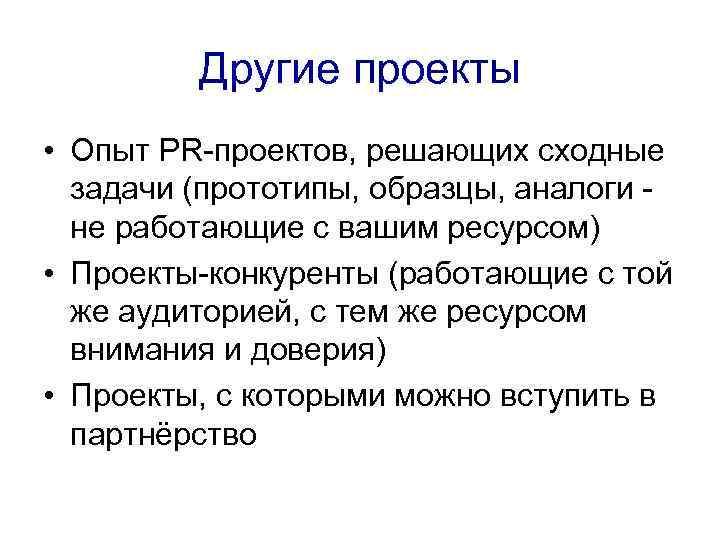 Другие проекты

• Опыт PR-проектов, решающих сходные задачи (прототипы, образцы, аналоги - не работающие с вашим ресурсом)
• Проекты-конкуренты (работающие с той же аудиторией, с тем же ресурсом внимания и доверия)
• Проекты, с которыми можно вступить в партнёрство